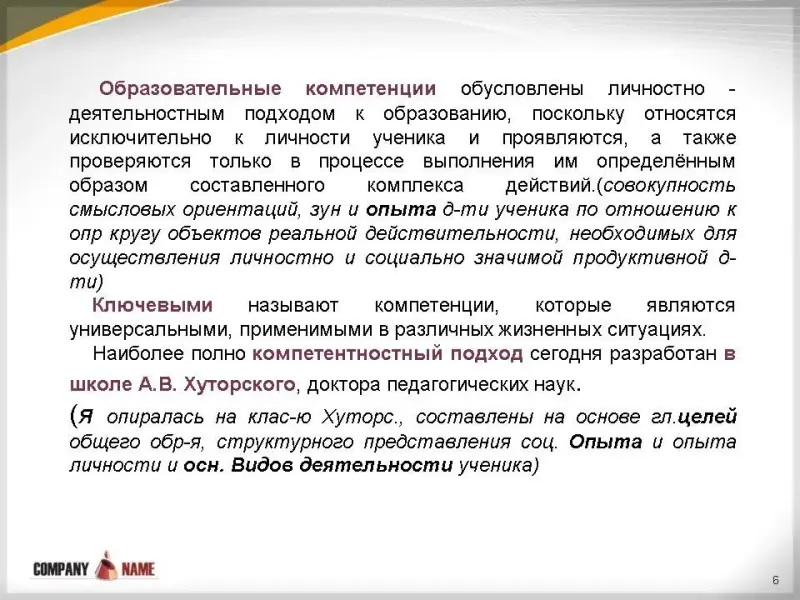 Образовательные компетенции обусловлены личностно - деятельностным подходом к образованию, поскольку относятся исключительно к личности ученика и проявляются, а также проверяются только в процессе выполнения им определённым образом составленного комплекса действий.(совокупность смысловых ориентаций, зун и опыта д-ти ученика по отношению к опр кругу объектов реальной действительности, необходимых для осуществления личностно и социально значимой продуктивной д-ти)

Ключевыми называют компетенции, которые являются универсальными, применимыми в различных жизненных ситуациях.

Наиболее полно компетентностный подход сегодня разработан в школе А.В. Хуторского, доктора педагогических наук.

(Я опиралась на клас-ю Хуторс., составлены на основе гл.целей общего обр-я, структурного представления соц. Опыта и опыта личности и осн. Видов деятельности ученика)

COMPANY NAME

6